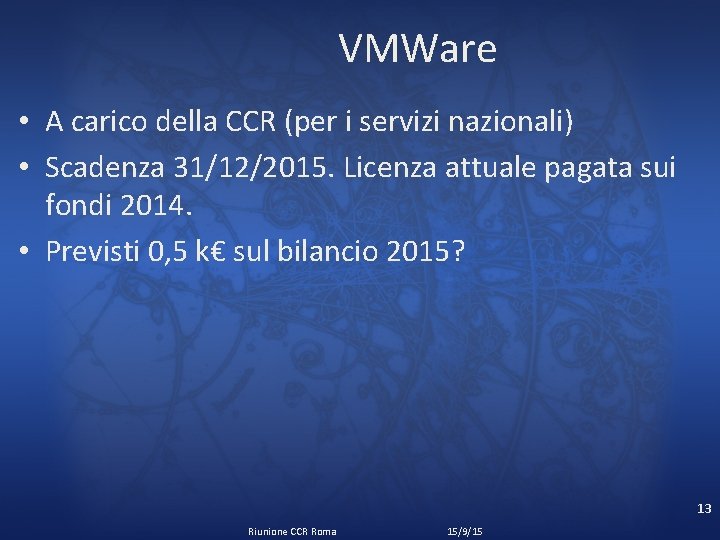 VMWare

• A carico della CCR (per i servizi nazionali)
• Scadenza 31/12/2015. Licenza attuale pagata sui fondi 2014.
• Previsti 0,5 k€ sul bilancio 2015?

13

Riunione CCR Roma 15/9/15